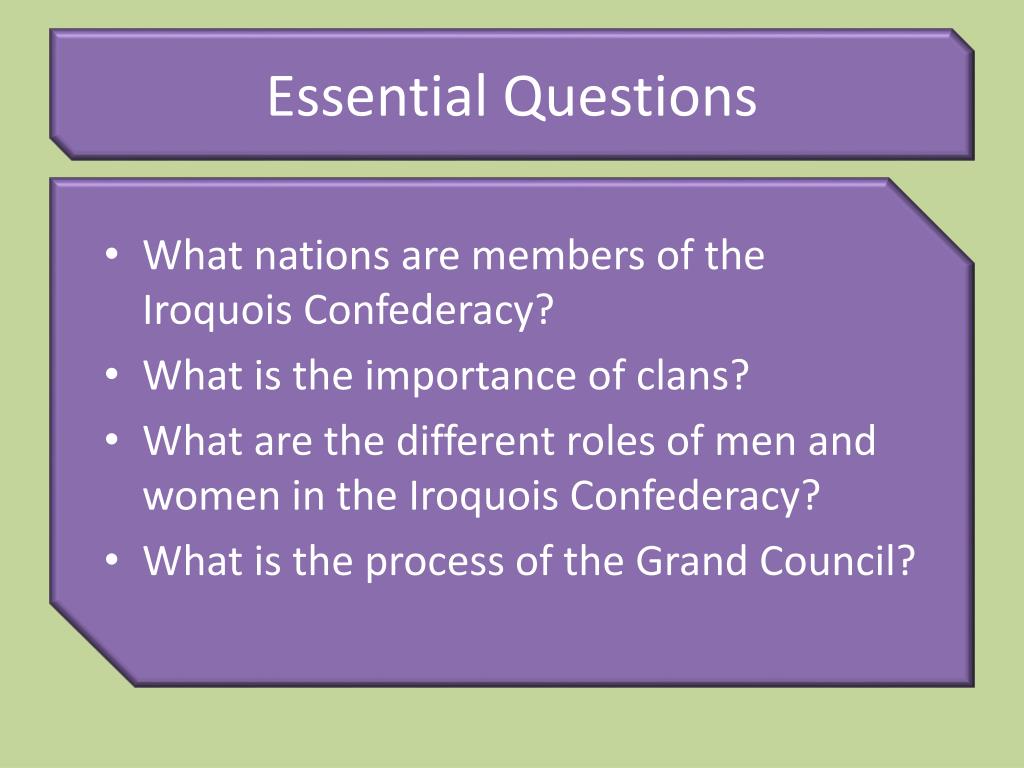 Essential Questions

• What nations are members of the Iroquois Confederacy?
• What is the importance of clans?
• What are the different roles of men and women in the Iroquois Confederacy?
• What is the process of the Grand Council?